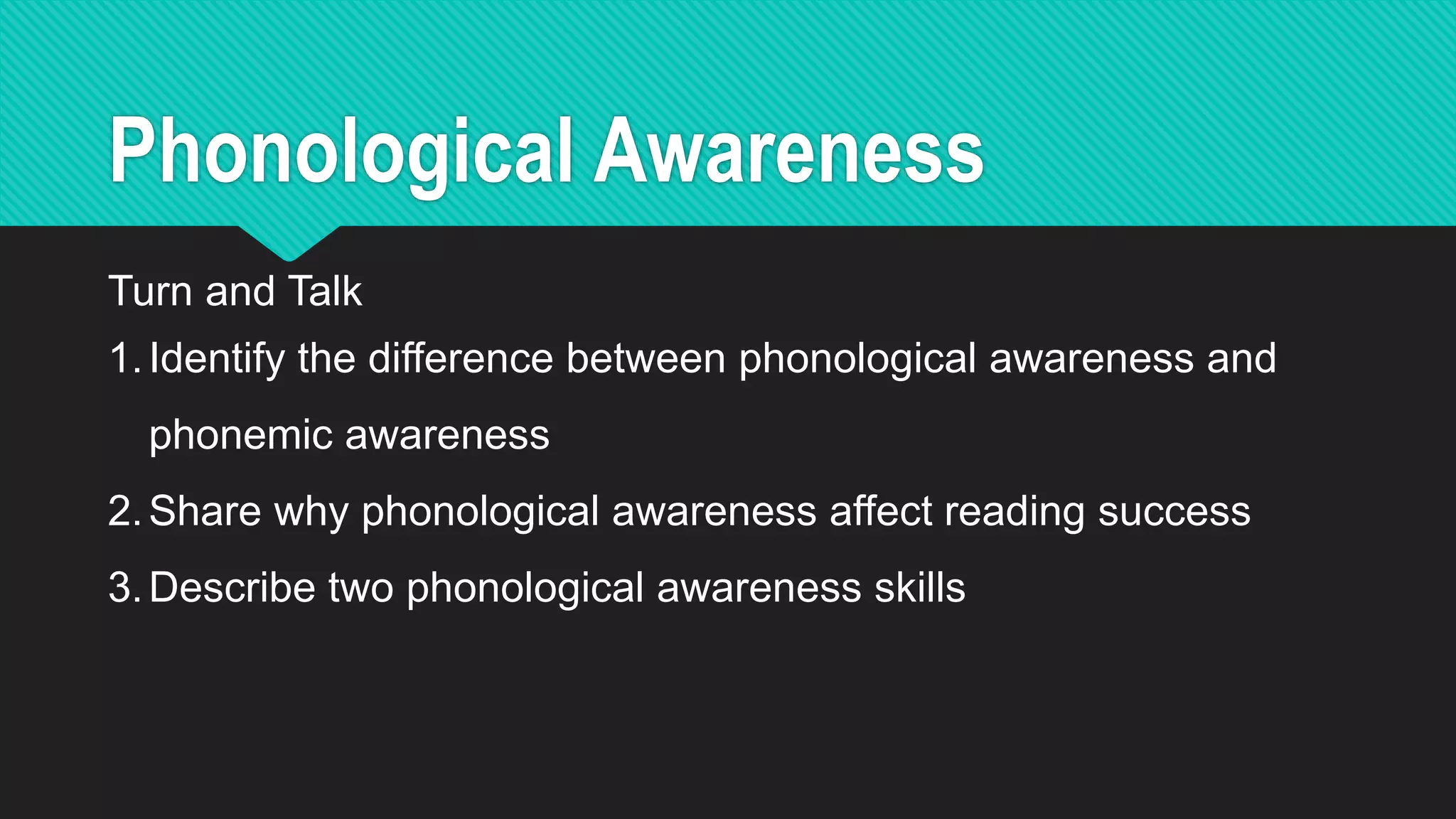 Phonological Awareness

Turn and Talk

1. Identify the difference between phonological awareness and phonemic awareness
2. Share why phonological awareness affect reading success
3. Describe two phonological awareness skills